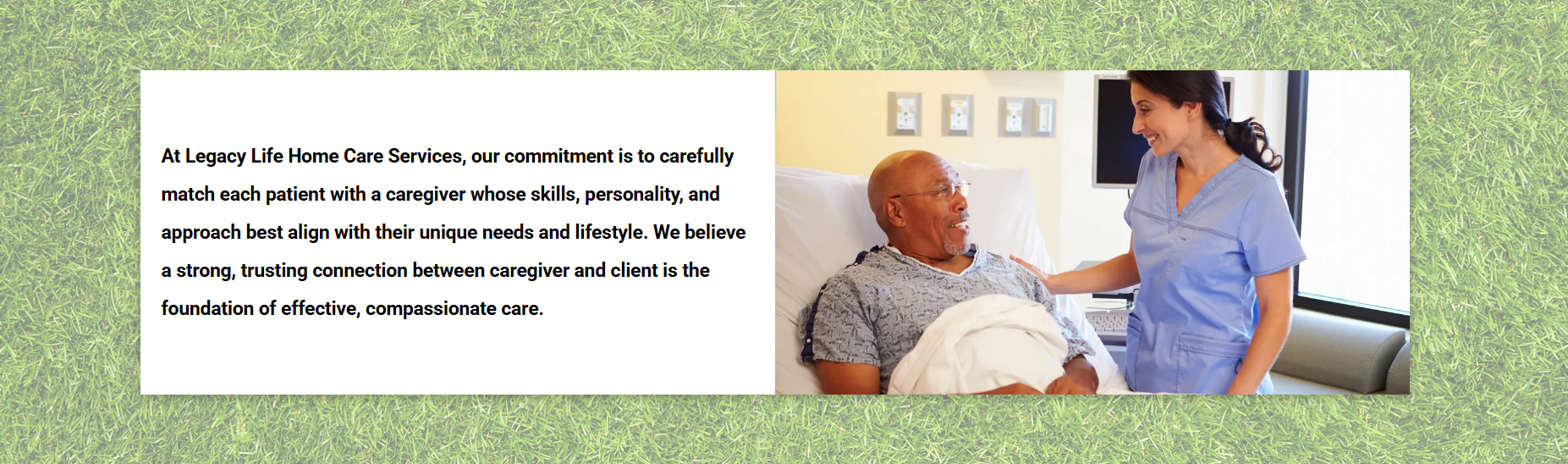 At Legacy Life Home Care Services, our commitment is to carefully match each patient with a caregiver whose skills, personality, and approach best align with their unique needs and lifestyle. We believe a strong, trusting connection between caregiver and client is the foundation of effective, compassionate care.